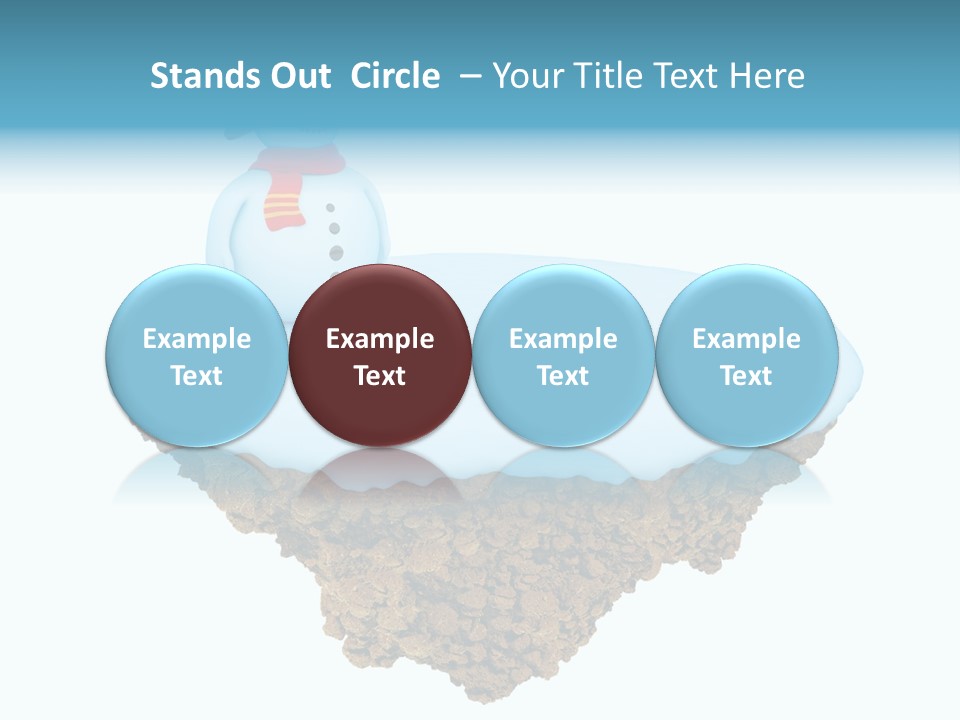 Stands Out Circle – Your Title Text Here

Example Text

Example Text

Example Text

Example Text